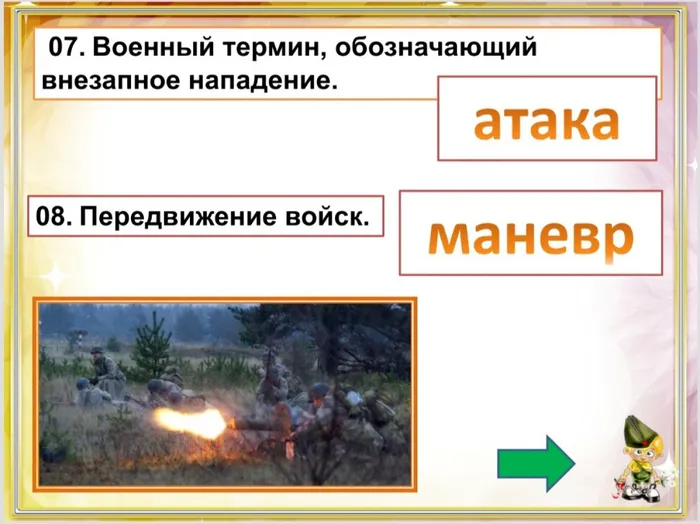 07. Военный термин, обозначающий внезапное нападение.

атака

08. Передвижение войск.

маневр